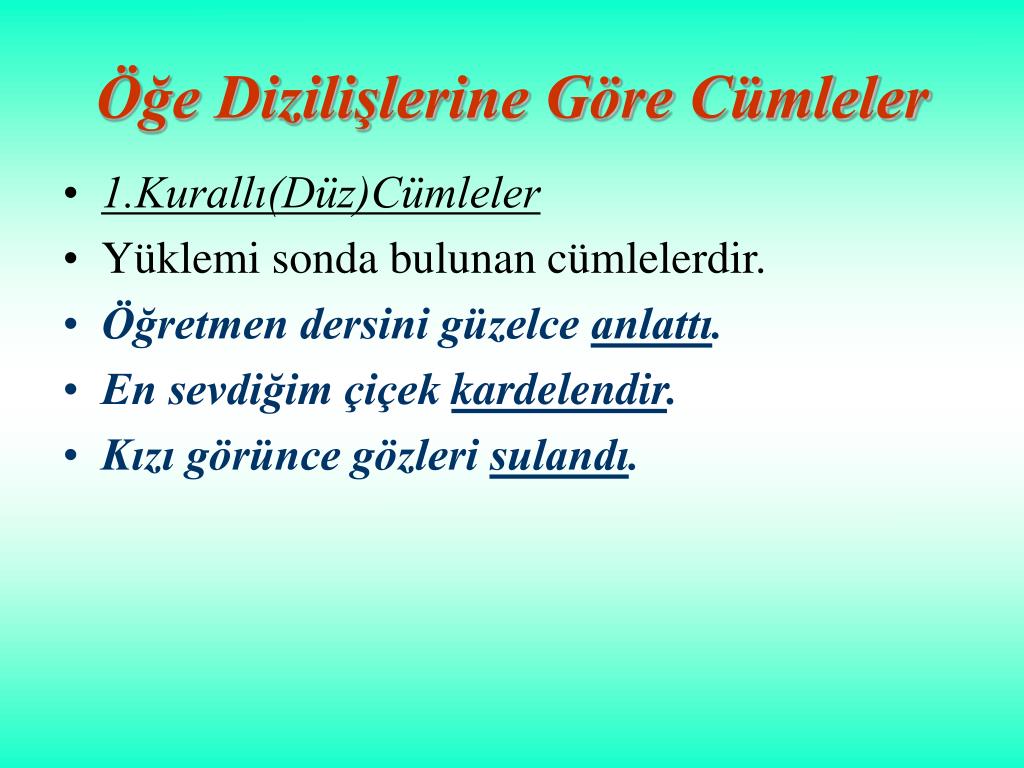 Öğe Dizilişlerine Göre Cümleler

• 1.Kurallı(Düz)Cümleler
• Yüklemi sonda bulunan cümlelerdir.
• Öğretmen dersini güzelce anlattı.
• En sevdiğim çiçek kardelendir.
• Kızı görünce gözleri sulandı.